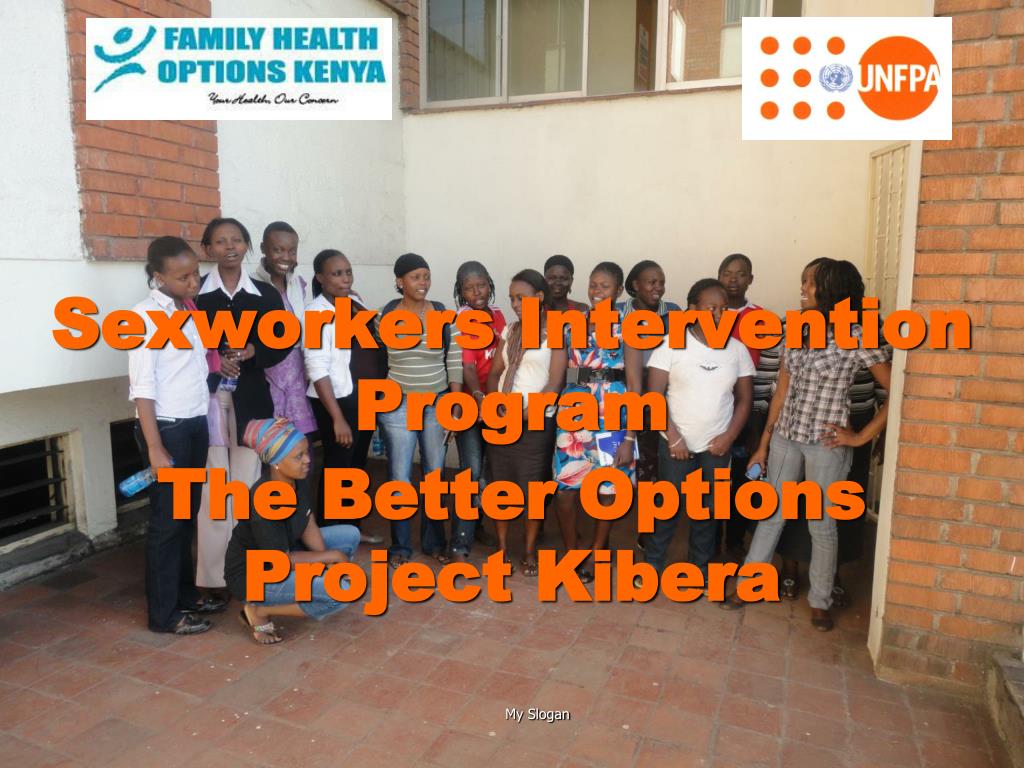 FAMILY HEALTH OPTIONS KENYA
Your Health, Our Concern

UNFPA

Sexworkers Intervention Program
The Better Options Project Kibera

My Slogan